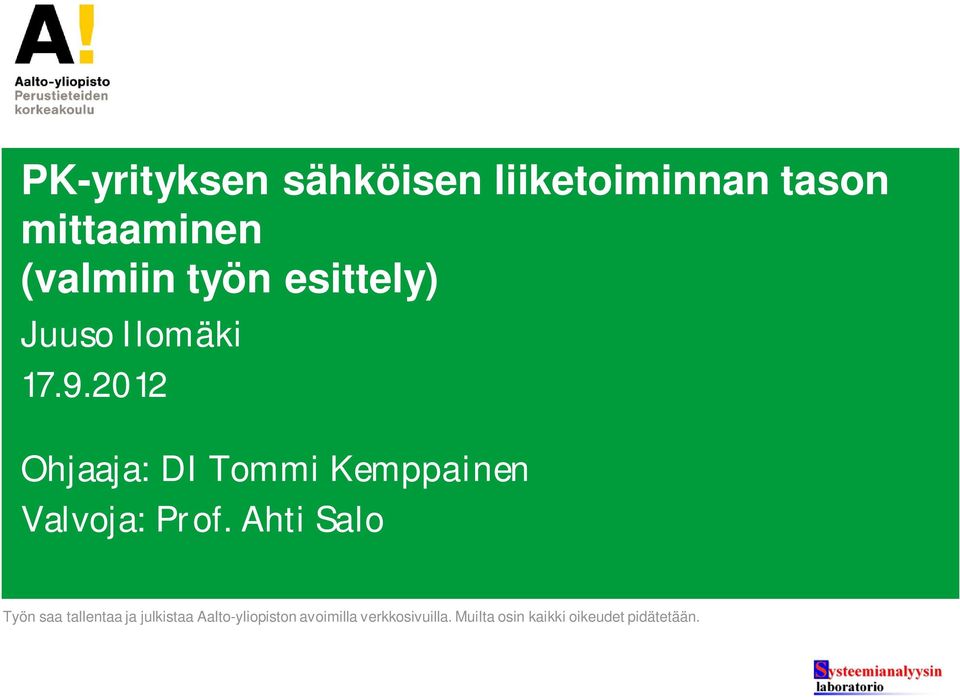 A!
Aalto-yliopisto
Perustieteiden
korkeakoulu

PK-yrityksen sähköisen liiketoiminnan tason mittaaminen
(valmiin työn esittely)

Juuso Ilomäki
17.9.2012

Ohjaaja: DI Tommi Kemppainen
Valvoja: Prof. Ahti Salo

Työn saa tallentaa ja julkistaa Aalto-yliopiston avoimilla verkkosivuilla. Muilta osin kaikki oikeudet pidätetään.

Systeemianalyysin
laboratorio